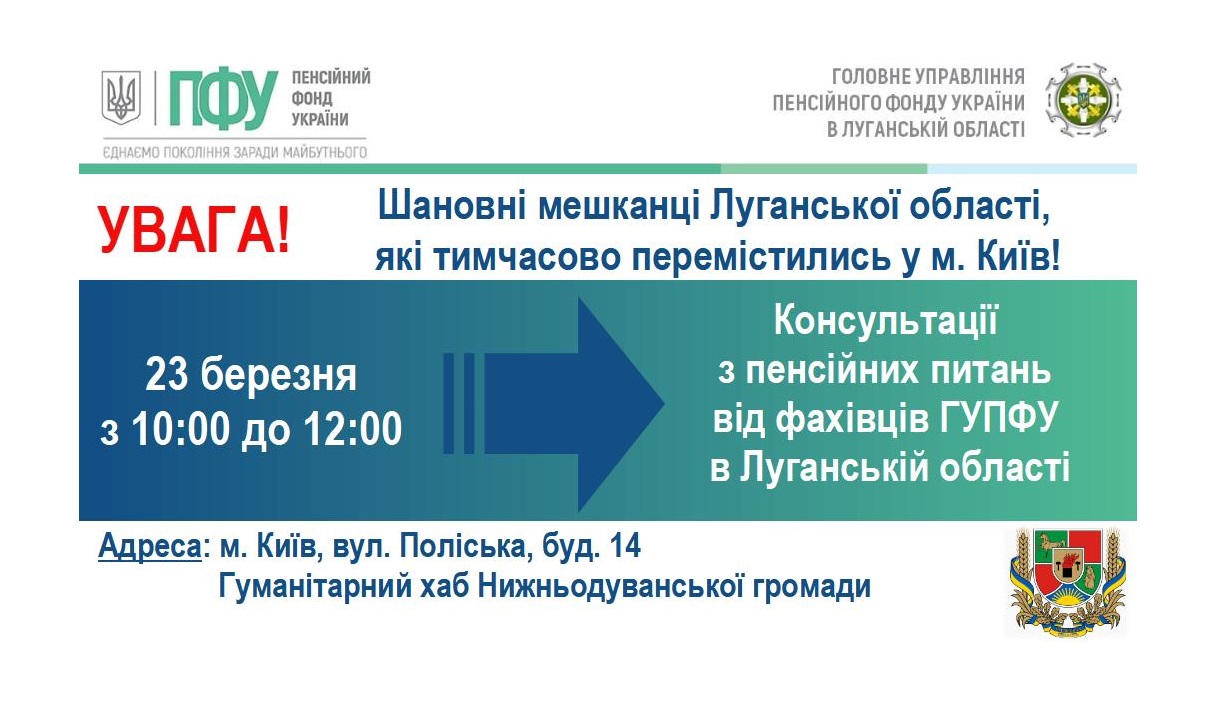 ПФУ ПЕНСІЙНИЙ ФОНД УКРАЇНИ
ЄДНАЄМО ПОКОЛІННЯ ЗАРАДИ МАЙБУТНЬОГО

ГОЛОВНЕ УПРАВЛІННЯ ПЕНСІЙНОГО ФОНДУ УКРАЇНИ В ЛУГАНСЬКІЙ ОБЛАСТІ

УВАГА!

Шановні мешканці Луганської області, які тимчасово перемістились у м. Київ!

23 березня з 10:00 до 12:00

Консультації з пенсійних питань від фахівців ГУПФУ в Луганській області

Адреса: м. Київ, вул. Поліська, буд. 14
Гуманітарний хаб Нижньодуванської громади